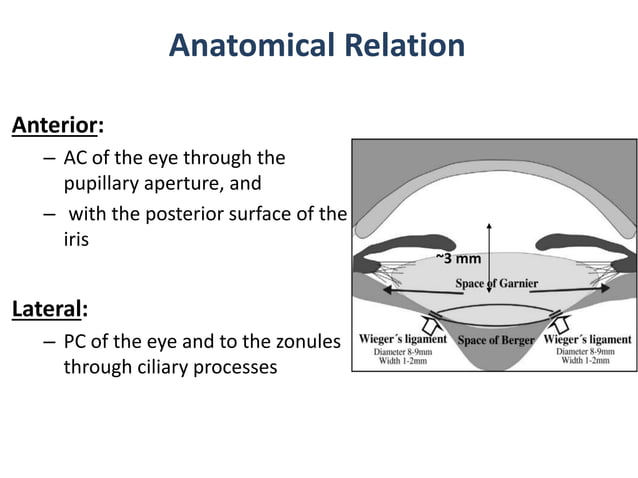 Anatomical Relation

Anterior:

– AC of the eye through the pupillary aperture, and

– with the posterior surface of the iris

Lateral:

– PC of the eye and to the zonules through ciliary processes

~3 mm

Space of Garnier

Wieger´s ligament
Diameter 8-9mm
Width 1-2mm

Space of Berger

Wieger´s ligament
Diameter 8-9mm
Width 1-2mm